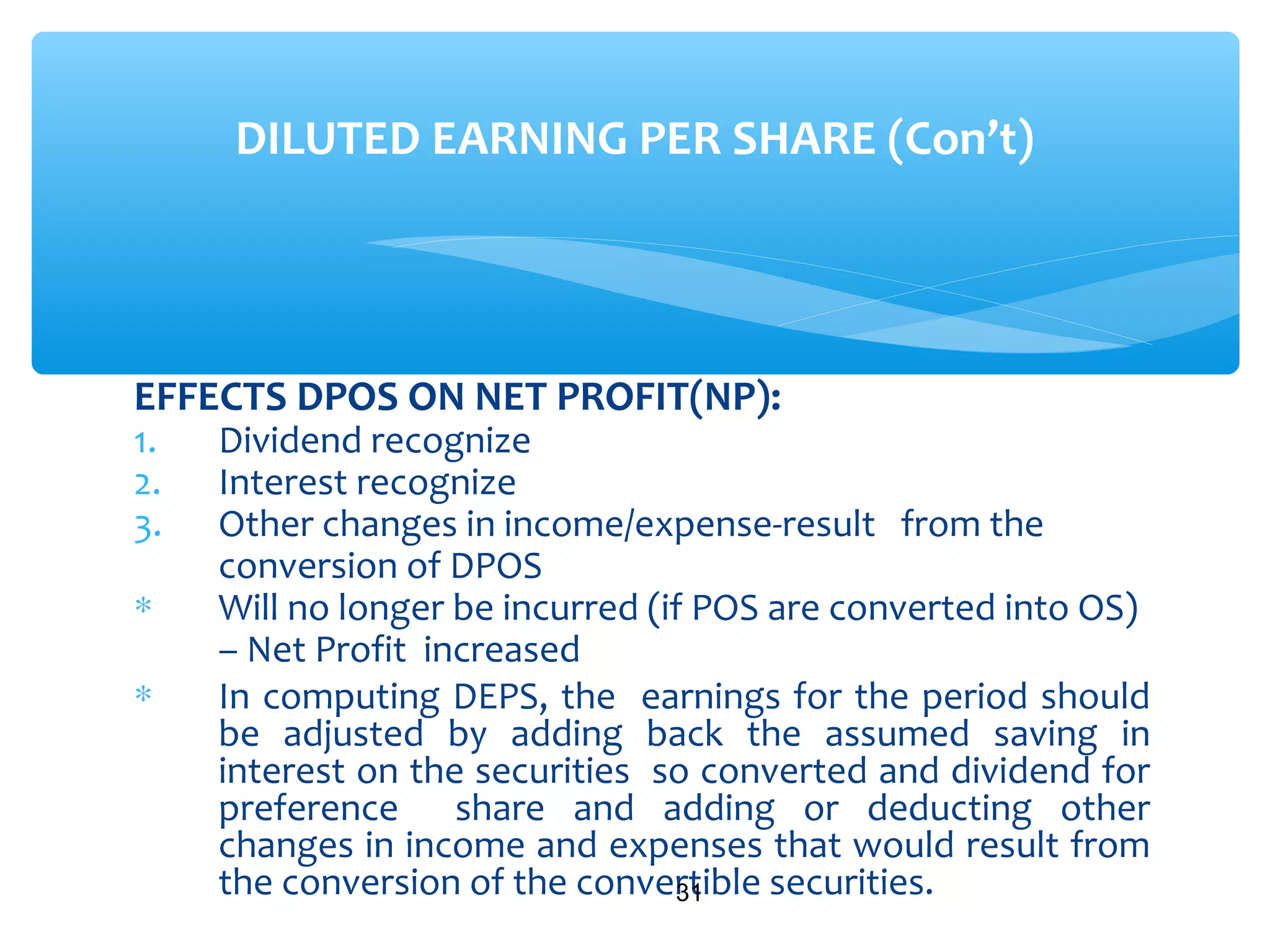 DILUTED EARNING PER SHARE (Con't)

EFFECTS DPOS ON NET PROFIT(NP):

1. Dividend recognize
2. Interest recognize
3. Other changes in income/expense-result from the conversion of DPOS

* Will no longer be incurred (if POS are converted into OS) – Net Profit increased

* In computing DEPS, the earnings for the period should be adjusted by adding back the assumed saving in interest on the securities so converted and dividend for preference share and adding or deducting other changes in income and expenses that would result from the conversion of the convertible securities.

31